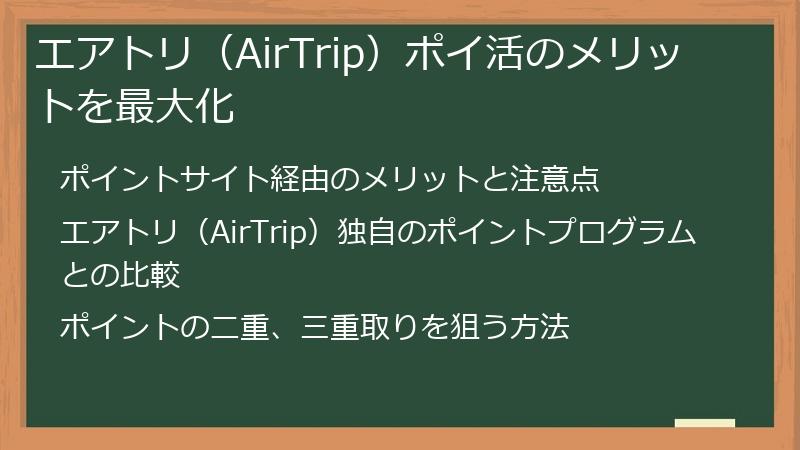 エアトリ（AirTrip）ポイ活のメリットを最大化

ポイントサイト経由のメリットと注意点

エアトリ（AirTrip）独自のポイントプログラムとの比較

ポイントの二重、三重取りを狙う方法